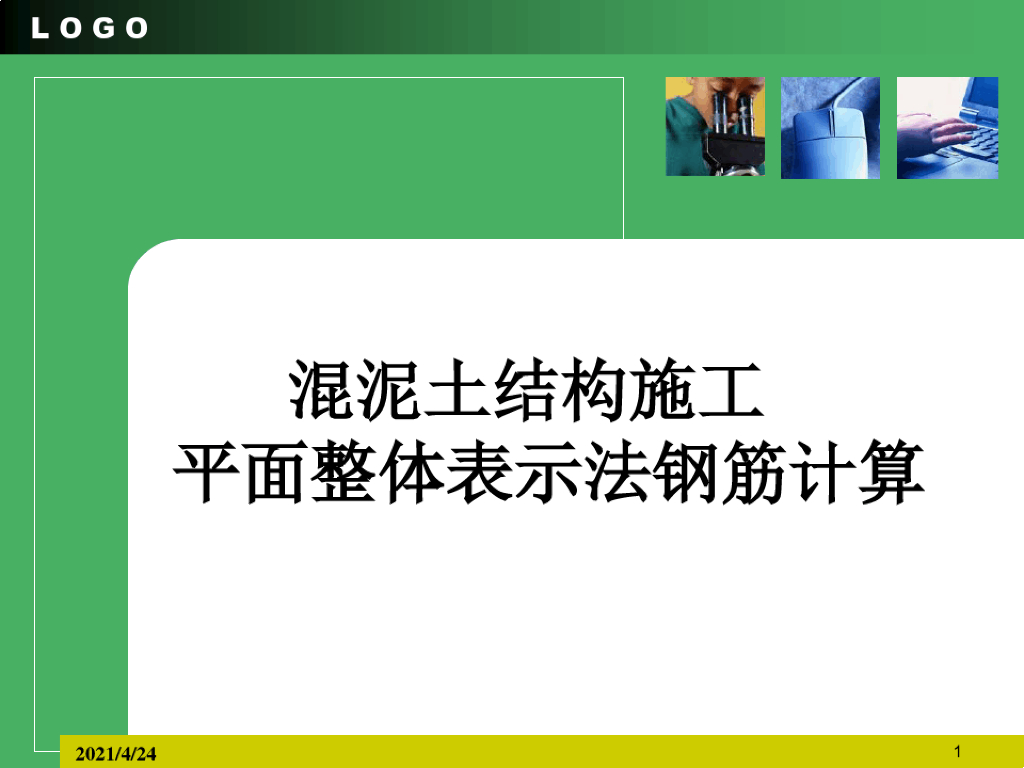 LOGO

混泥土结构施工
平面整体表示法钢筋计算

2021/4/24

1